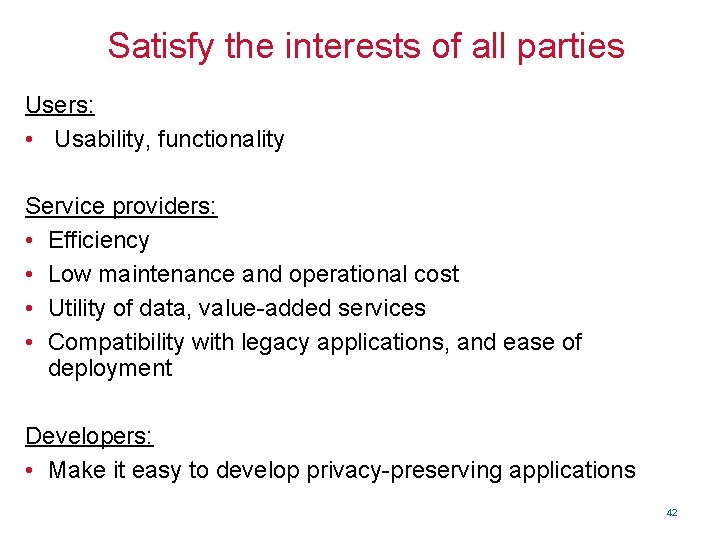 Satisfy the interests of all parties

Users:
• Usability, functionality

Service providers:
• Efficiency
• Low maintenance and operational cost
• Utility of data, value-added services
• Compatibility with legacy applications, and ease of deployment

Developers:
• Make it easy to develop privacy-preserving applications

42